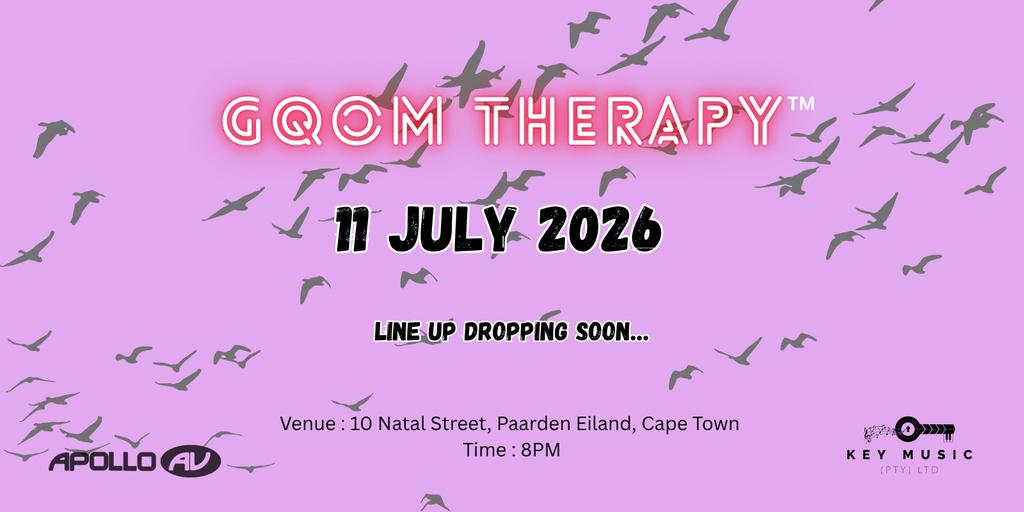 GQOM THERAPY™

11 JULY 2026

LINE UP DROPPING SOON...

Venue : 10 Natal Street, Paarden Eiland, Cape Town
Time : 8PM

APOLLO AV

KEY MUSIC
(PTY) LTD